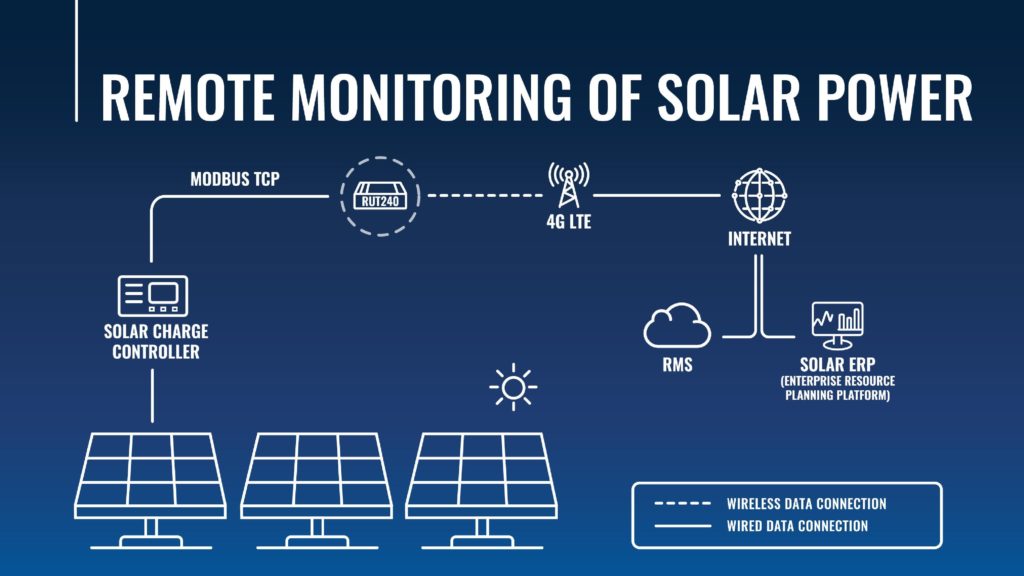 REMOTE MONITORING OF SOLAR POWER

MODBUS TCP

RUT240

4G LTE

INTERNET

SOLAR CHARGE CONTROLLER

RMS

SOLAR ERP
(ENTERPRISE RESOURCE PLANNING PLATFORM)

WIRELESS DATA CONNECTION
WIRED DATA CONNECTION